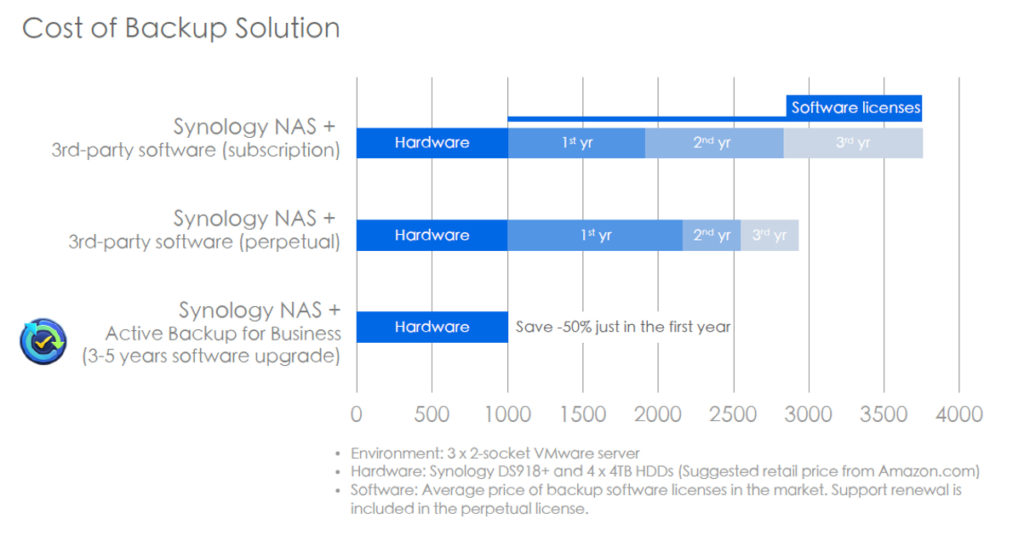 Cost of Backup Solution

Software licenses

Synology NAS + 3rd-party software (subscription)

Hardware

1st yr

2nd yr

3rd yr

Synology NAS + 3rd-party software (perpetual)

Hardware

1st yr

2nd yr

3rd yr

Synology NAS + Active Backup for Business (3-5 years software upgrade)

Hardware

Save -50% just in the first year

0 500 1000 1500 2000 2500 3000 3500 4000

• Environment: 3 x 2-socket VMware server
• Hardware: Synology DS918+ and 4 x 4TB HDDs (Suggested retail price from Amazon.com)
• Software: Average price of backup software licenses in the market. Support renewal is included in the perpetual license.